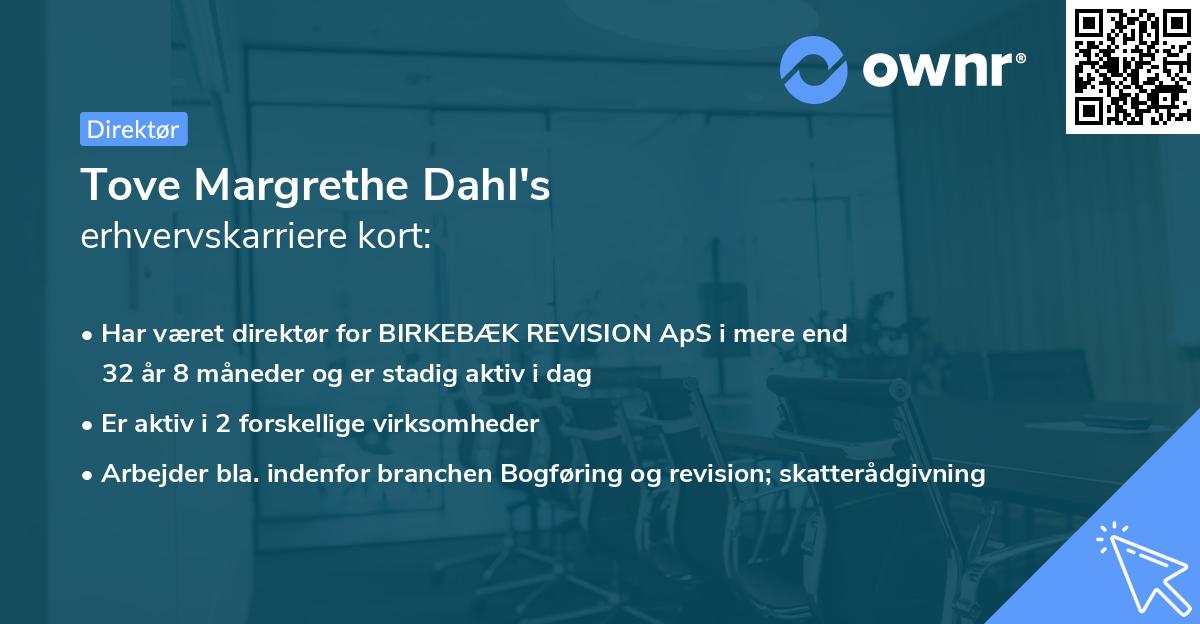 ownr®

Direktør

Tove Margrethe Dahl's
erhvervskarriere kort:

• Har været direktør for BIRKEBÆK REVISION ApS i mere end 32 år 8 måneder og er stadig aktiv i dag
• Er aktiv i 2 forskellige virksomheder
• Arbejder bla. indenfor branchen Bogføring og revision; skatterådgivning